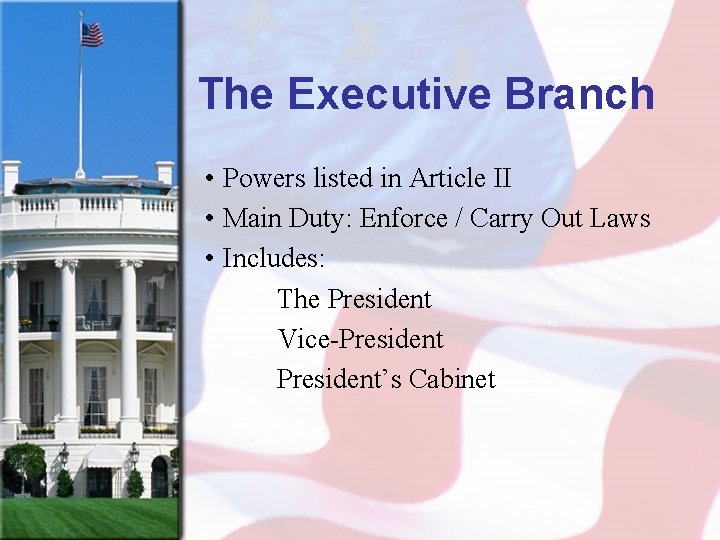 The Executive Branch

• Powers listed in Article II
• Main Duty: Enforce / Carry Out Laws
• Includes:

The President
Vice-President
President's Cabinet